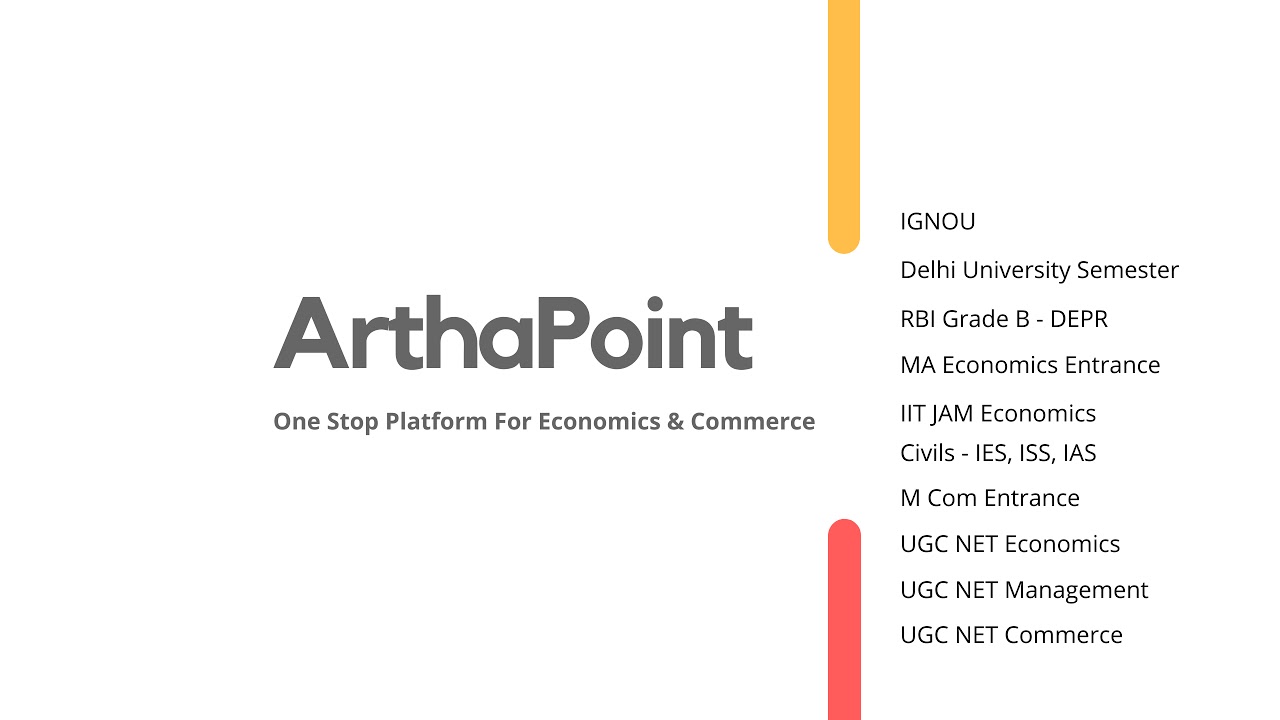 ArthaPoint

One Stop Platform For Economics & Commerce

IGNOU

Delhi University Semester

RBI Grade B - DEPR

MA Economics Entrance

IIT JAM Economics

Civils - IES, ISS, IAS

M Com Entrance

UGC NET Economics

UGC NET Management

UGC NET Commerce